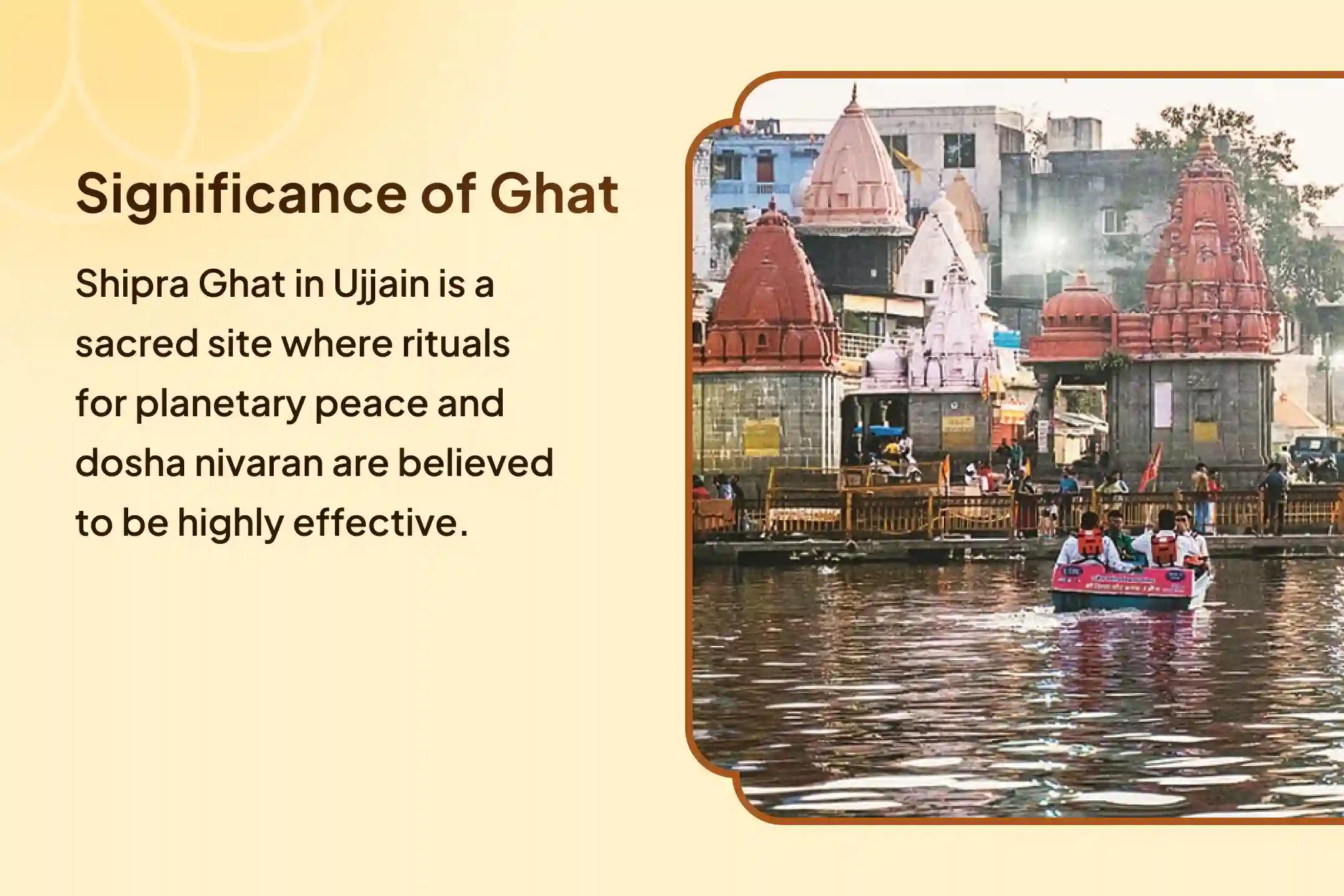 Significance of Ghat

Shipra Ghat in Ujjain is a sacred site where rituals for planetary peace and dosha nivaran are believed to be highly effective.